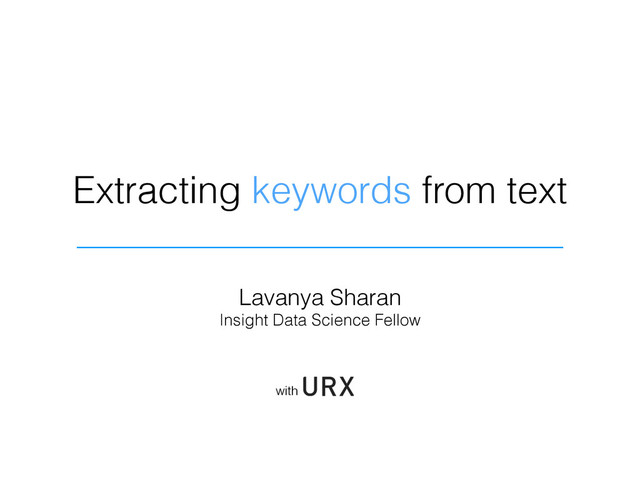 Extracting keywords from text

Lavanya Sharan
Insight Data Science Fellow

with URX